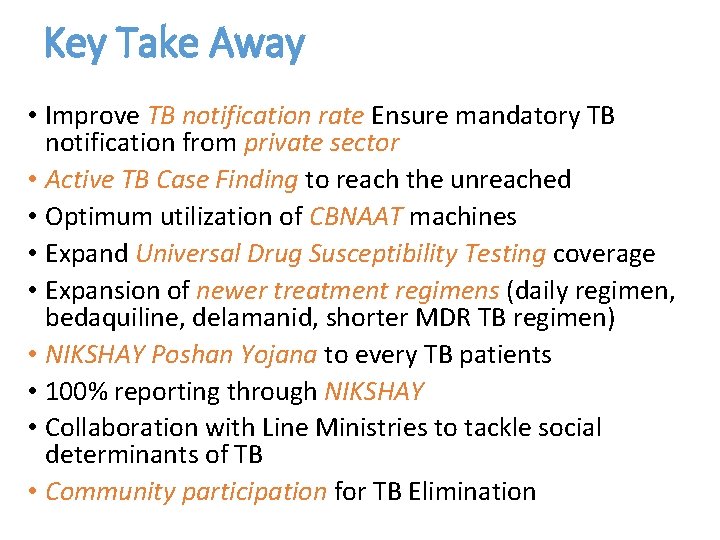 Key Take Away

• Improve TB notification rate Ensure mandatory TB notification from private sector
• Active TB Case Finding to reach the unreached
• Optimum utilization of CBNAAT machines
• Expand Universal Drug Susceptibility Testing coverage
• Expansion of newer treatment regimens (daily regimen, bedaquiline, delamanid, shorter MDR TB regimen)
• NIKSHAY Poshan Yojana to every TB patients
• 100% reporting through NIKSHAY
• Collaboration with Line Ministries to tackle social determinants of TB
• Community participation for TB Elimination